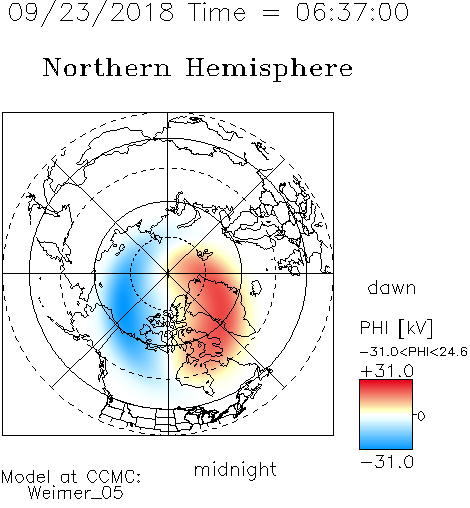 09/23/2018 Time = 06:37:00

Northern Hemisphere

dawn

PHI [kV]

−31.0<PHI<24.6

+31.0

0

−31.0

midnight

Model at CCMC:
Weimer_05